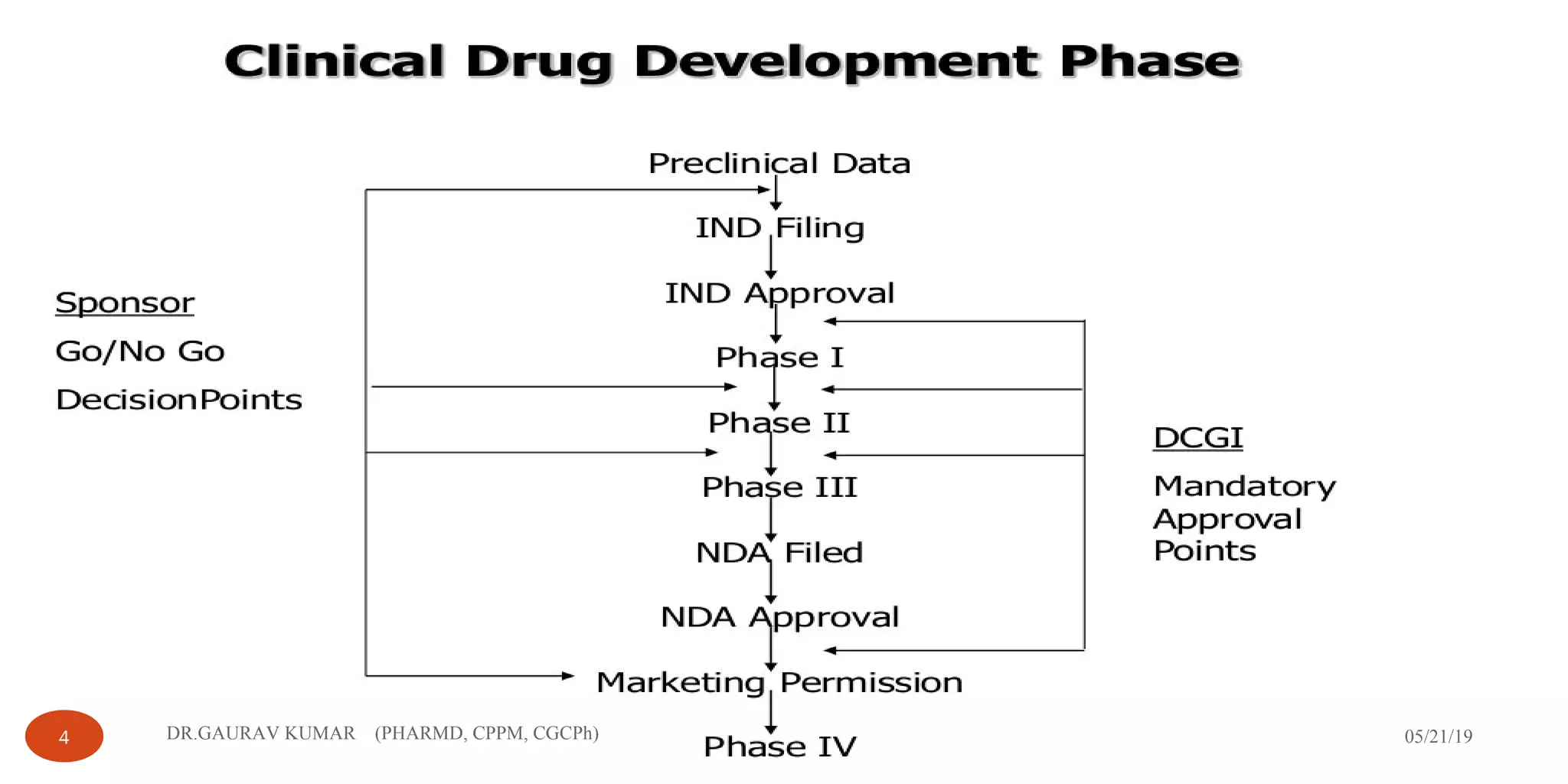 Clinical Drug Development Phase

Sponsor

Go/No Go

DecisionPoints

Preclinical Data

IND Filing

IND Approval

Phase I

Phase II

Phase III

NDA Filed

NDA Approval

Marketing Permission

Phase IV

DCGI

Mandatory Approval Points

4

DR.GAURAV KUMAR (PHARMD, CPPM, CGCPh)

05/21/19